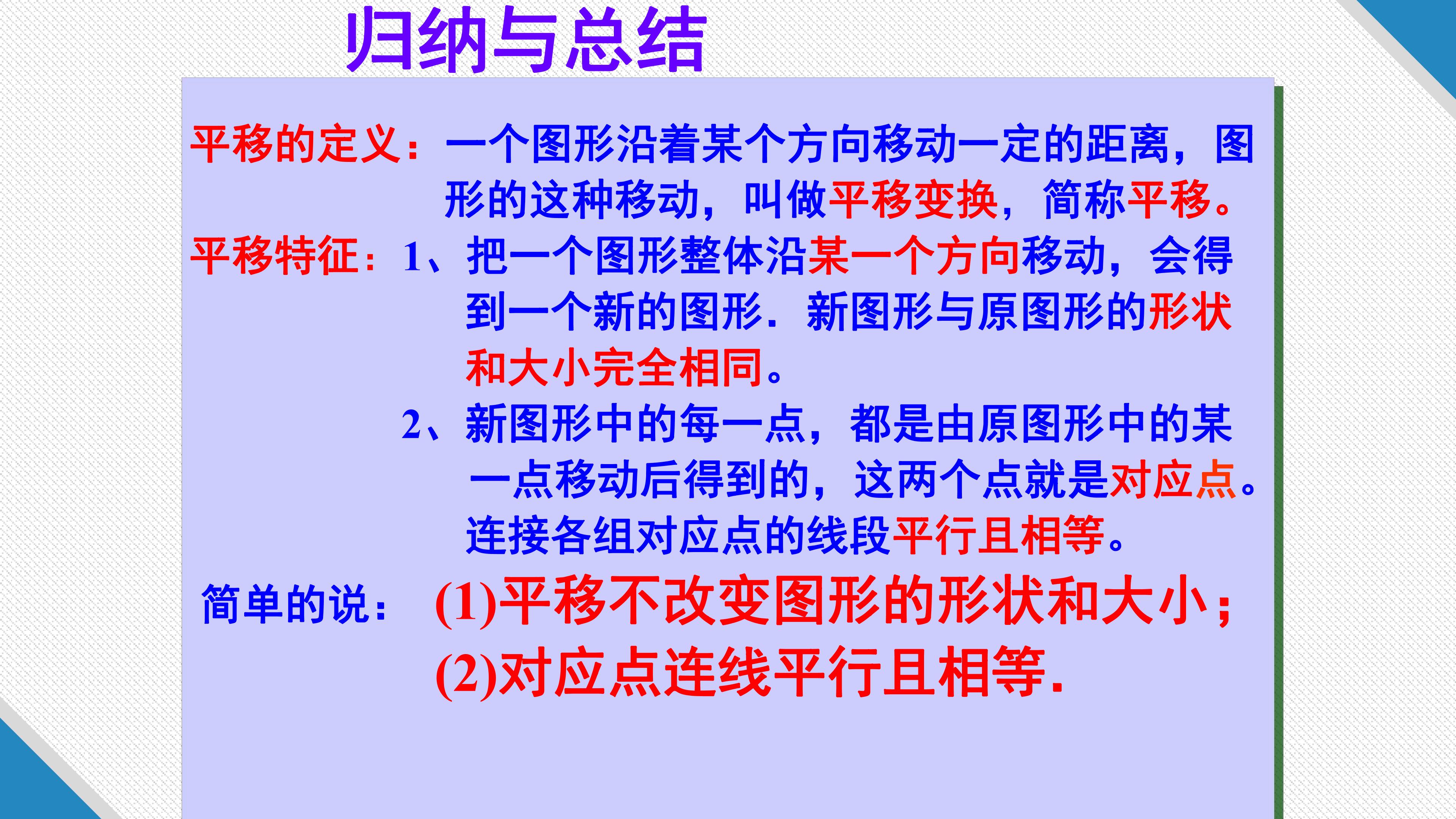 归纳与总结

平移的定义：一个图形沿着某个方向移动一定的距离，图形的这种移动，叫做平移变换，简称平移。

平移特征：1、把一个图形整体沿某一个方向移动，会得到一个新的图形．新图形与原图形的形状和大小完全相同。

2、新图形中的每一点，都是由原图形中的某一点移动后得到的，这两个点就是对应点。连接各组对应点的线段平行且相等。

简单的说：(1)平移不改变图形的形状和大小；
(2)对应点连线平行且相等.